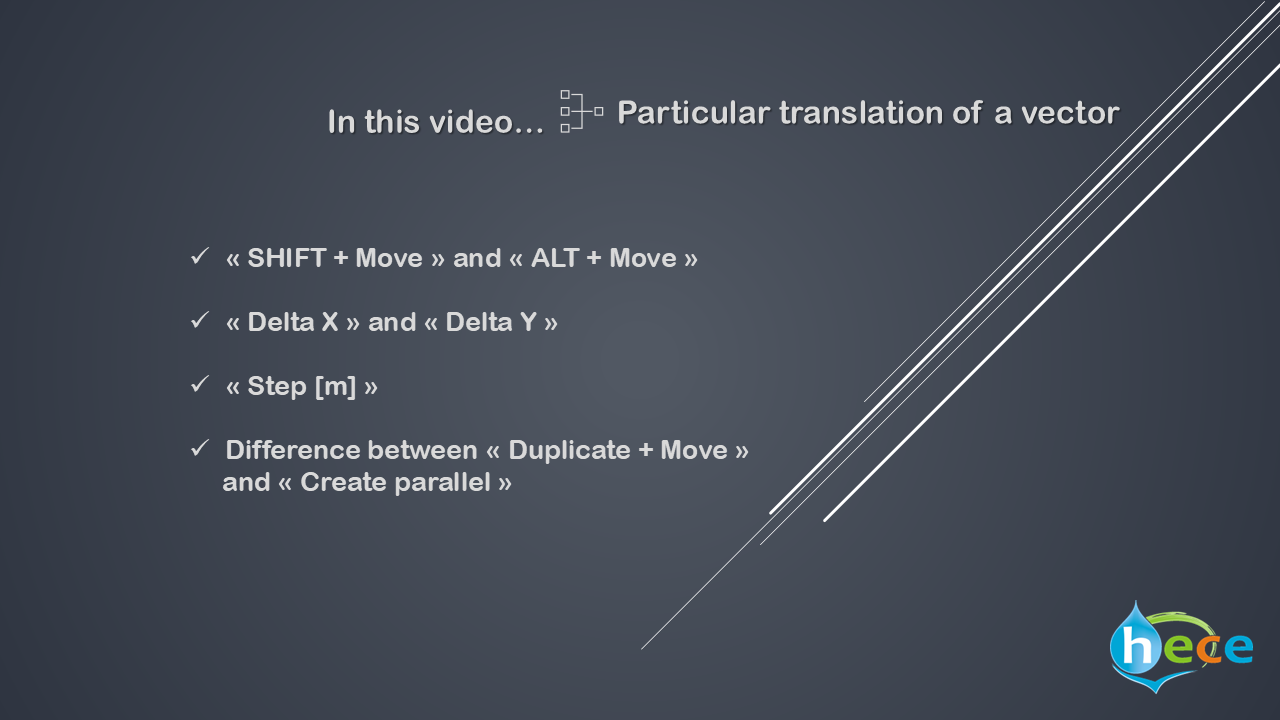 In this video… Particular translation of a vector

✓ « SHIFT + Move » and « ALT + Move »

✓ « Delta X » and « Delta Y »

✓ « Step [m] »

✓ Difference between « Duplicate + Move » and « Create parallel »

hece